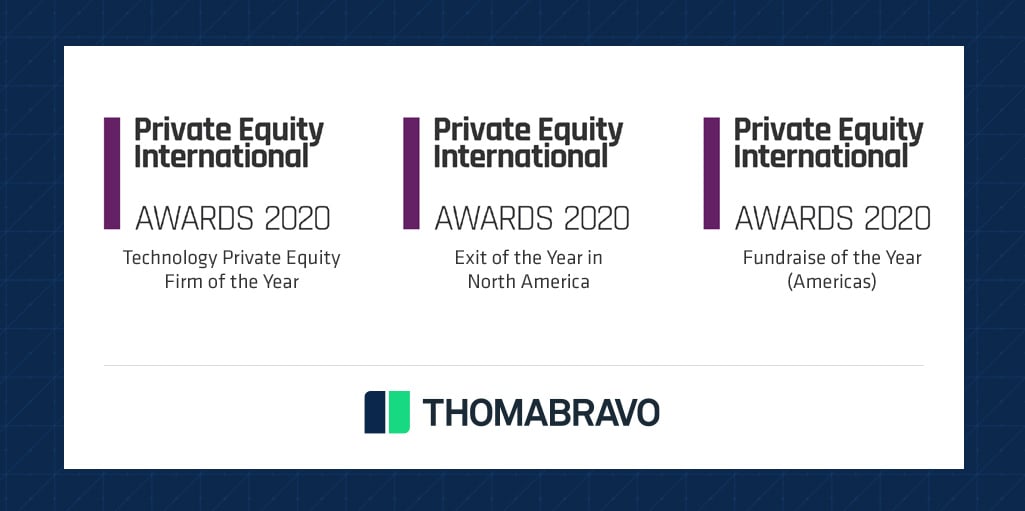 Private Equity International
AWARDS 2020
Technology Private Equity Firm of the Year

Private Equity International
AWARDS 2020
Exit of the Year in North America

Private Equity International
AWARDS 2020
Fundraise of the Year (Americas)

THOMABRAVO